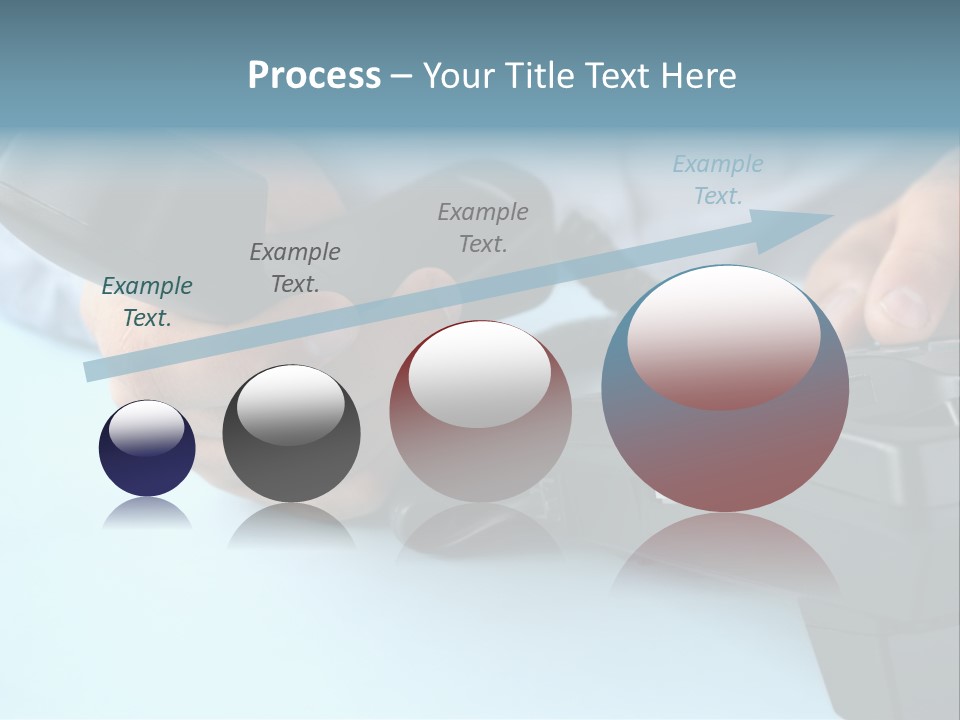 Process – Your Title Text Here

Example Text.

Example Text.

Example Text.

Example Text.